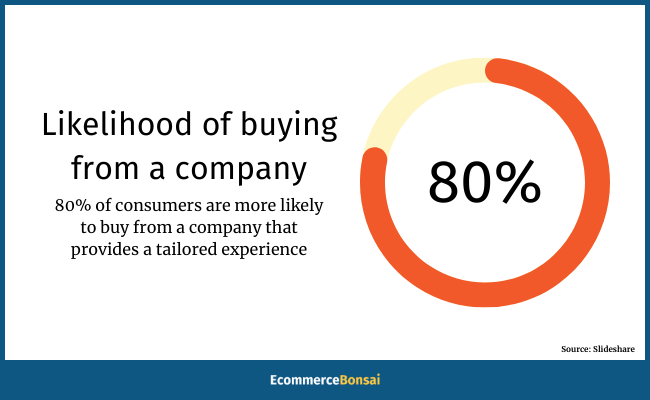 Likelihood of buying from a company

80% of consumers are more likely to buy from a company that provides a tailored experience

80%

Source: Slideshare

EcommerceBonsai